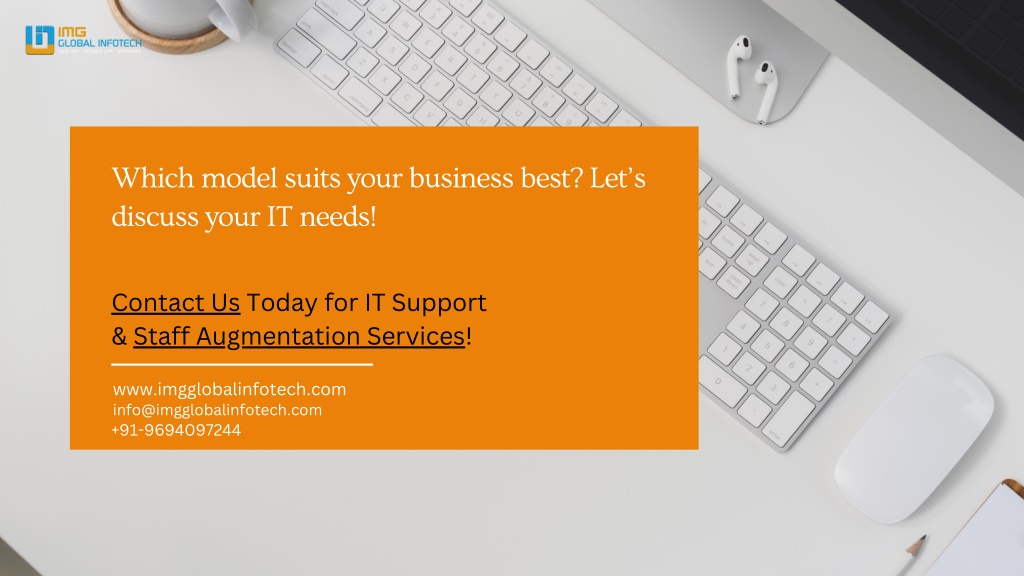 IMG
GLOBAL INFOTECH

Which model suits your business best? Let's discuss your IT needs!

Contact Us Today for IT Support & Staff Augmentation Services!

www.imgglobalinfotech.com
info@imgglobalinfotech.com
+91-9694097244